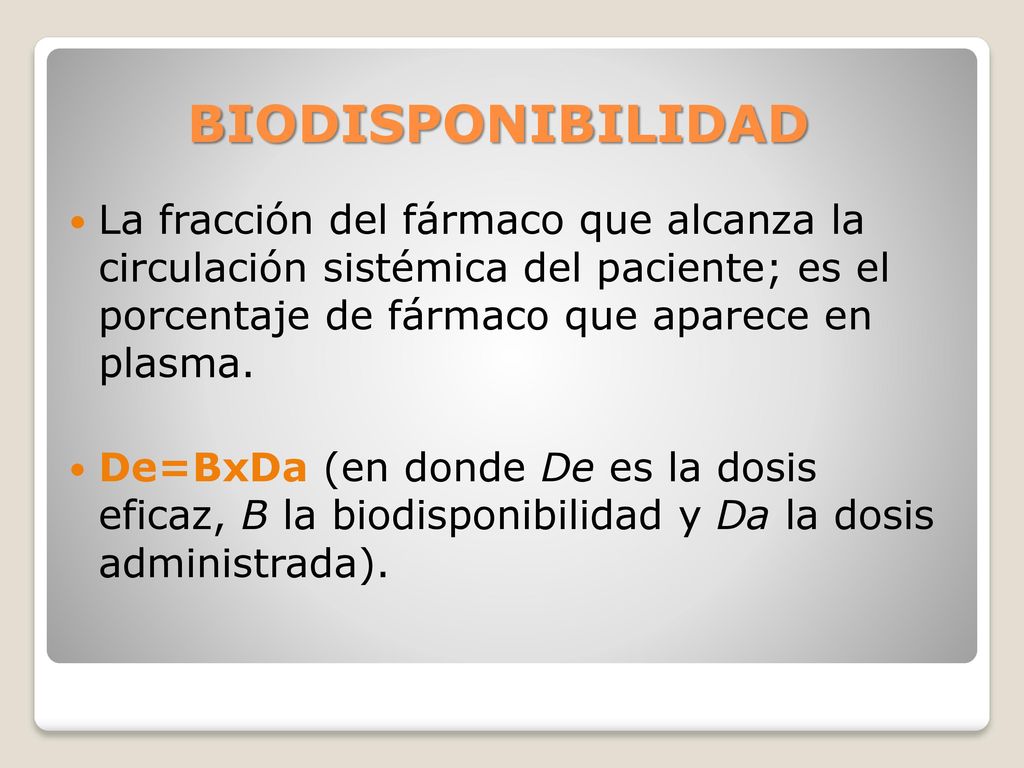 BIODISPONIBILIDAD

La fracción del fármaco que alcanza la circulación sistémica del paciente; es el porcentaje de fármaco que aparece en plasma.

De=BxDa (en donde De es la dosis eficaz, B la biodisponibilidad y Da la dosis administrada).